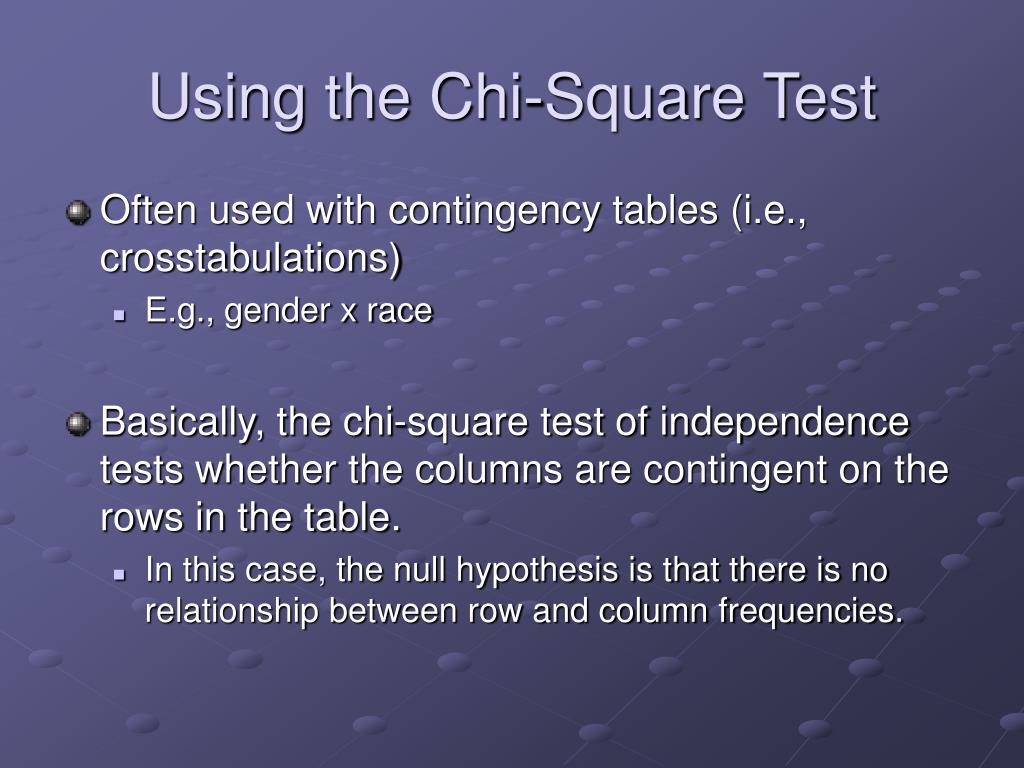 Using the Chi-Square Test

Often used with contingency tables (i.e., crosstabulations)

E.g., gender x race

Basically, the chi-square test of independence tests whether the columns are contingent on the rows in the table.

In this case, the null hypothesis is that there is no relationship between row and column frequencies.